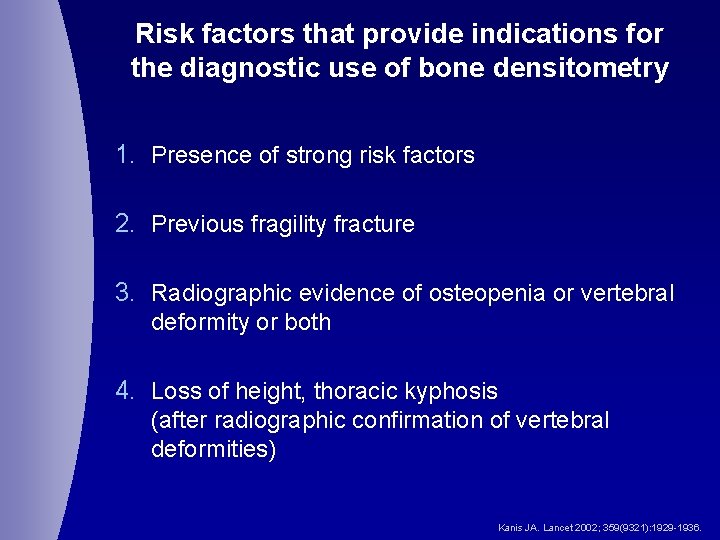 Risk factors that provide indications for the diagnostic use of bone densitometry

1. Presence of strong risk factors

2. Previous fragility fracture

3. Radiographic evidence of osteopenia or vertebral deformity or both

4. Loss of height, thoracic kyphosis (after radiographic confirmation of vertebral deformities)

Kanis JA. Lancet 2002; 359(9321):1929-1936.